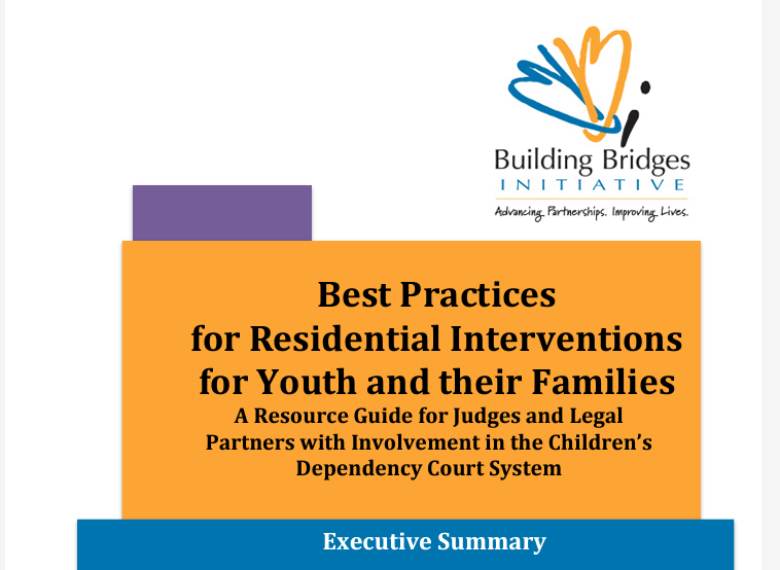 Building Bridges
INITIATIVE
Advancing Partnerships. Improving Lives.

Best Practices for Residential Interventions for Youth and their Families
A Resource Guide for Judges and Legal Partners with Involvement in the Children's Dependency Court System

Executive Summary